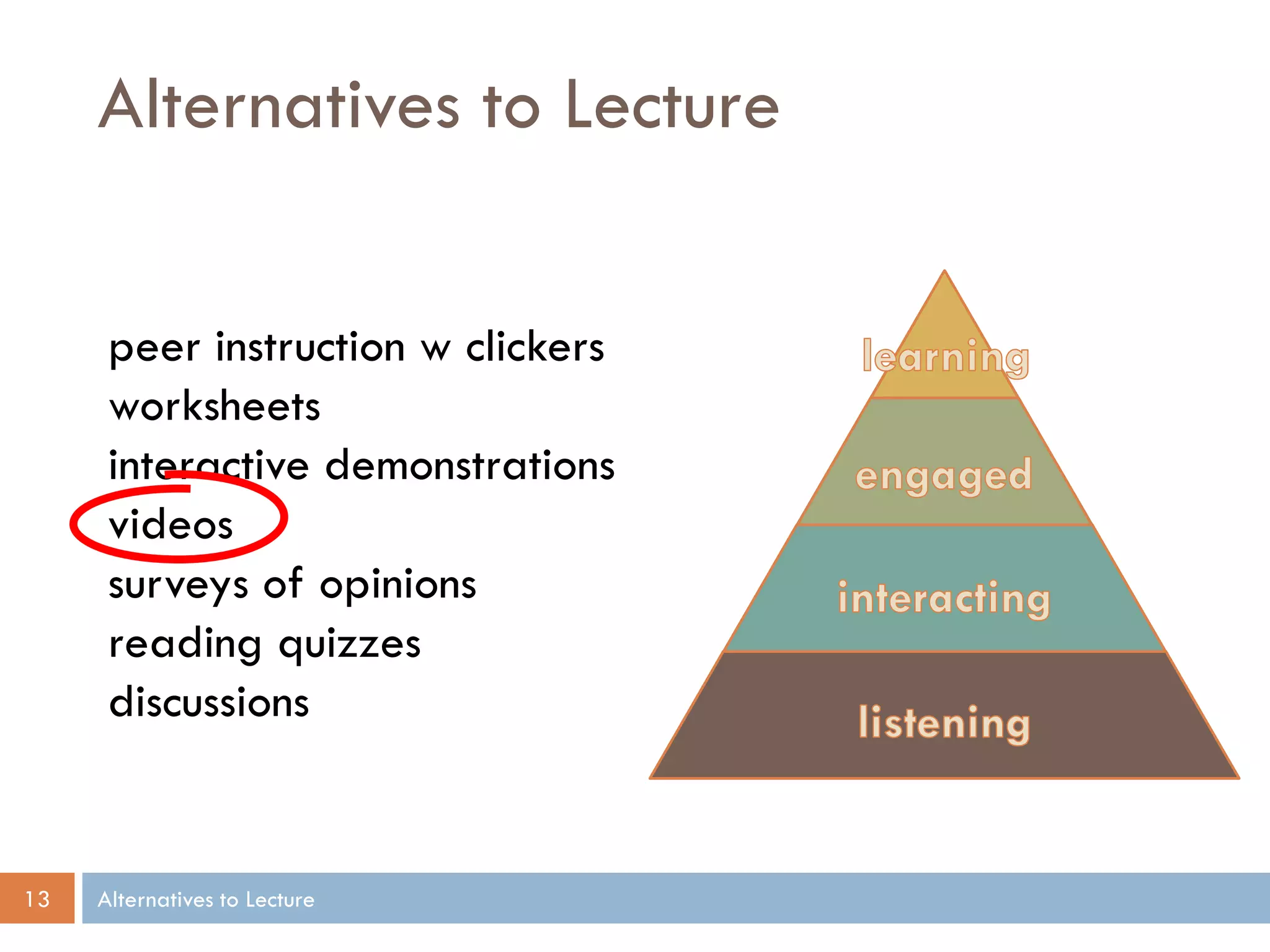 Alternatives to Lecture

peer instruction w clickers
worksheets
interactive demonstrations
videos
surveys of opinions
reading quizzes
discussions

learning
engaged
interacting
listening

13
Alternatives to Lecture